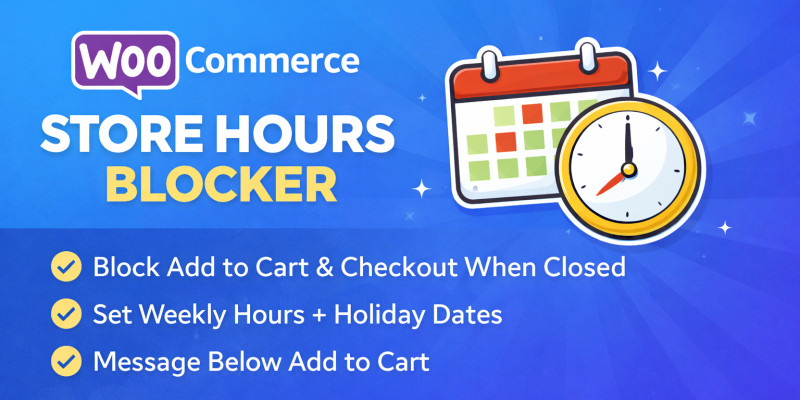 WOO Commerce

STORE HOURS BLOCKER

Block Add to Cart & Checkout When Closed

Set Weekly Hours + Holiday Dates

Message Below Add to Cart